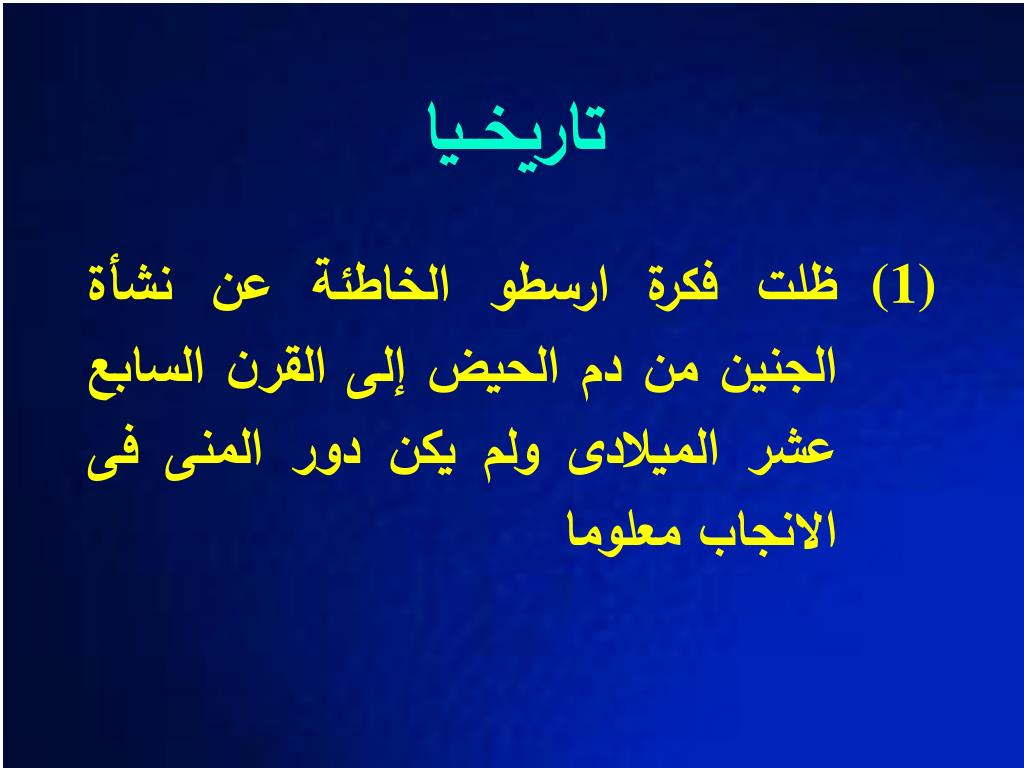 تاريخيا

(1) ظلت فكرة ارسطو الخاطئة عن نشأة الجنين من دم الحيض إلى القرن السابع عشر الميلادى ولم يكن دور المنى فى الانجاب معلوما